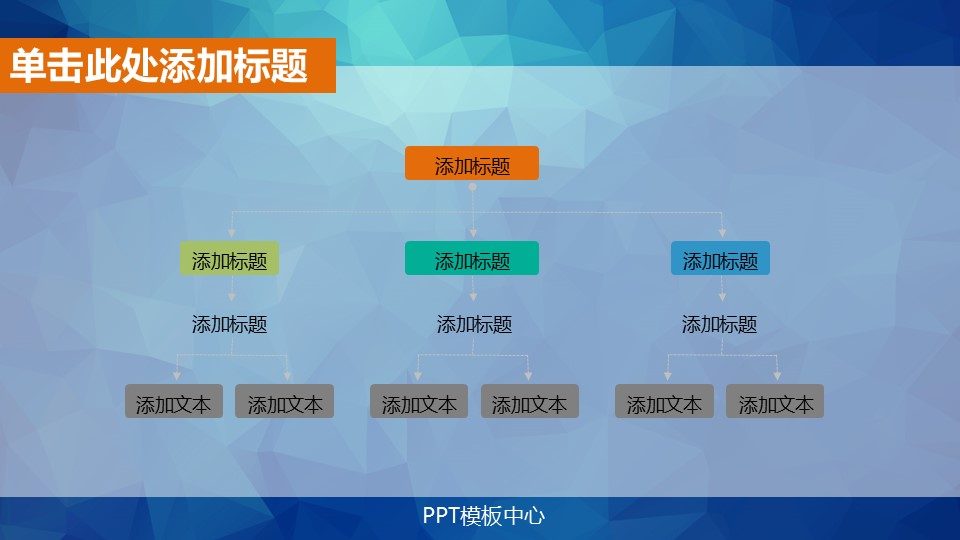 单击此处添加标题

添加标题

添加标题

添加标题

添加标题

添加标题

添加标题

添加标题

添加文本

添加文本

添加文本

添加文本

添加文本

添加文本

PPT模板中心